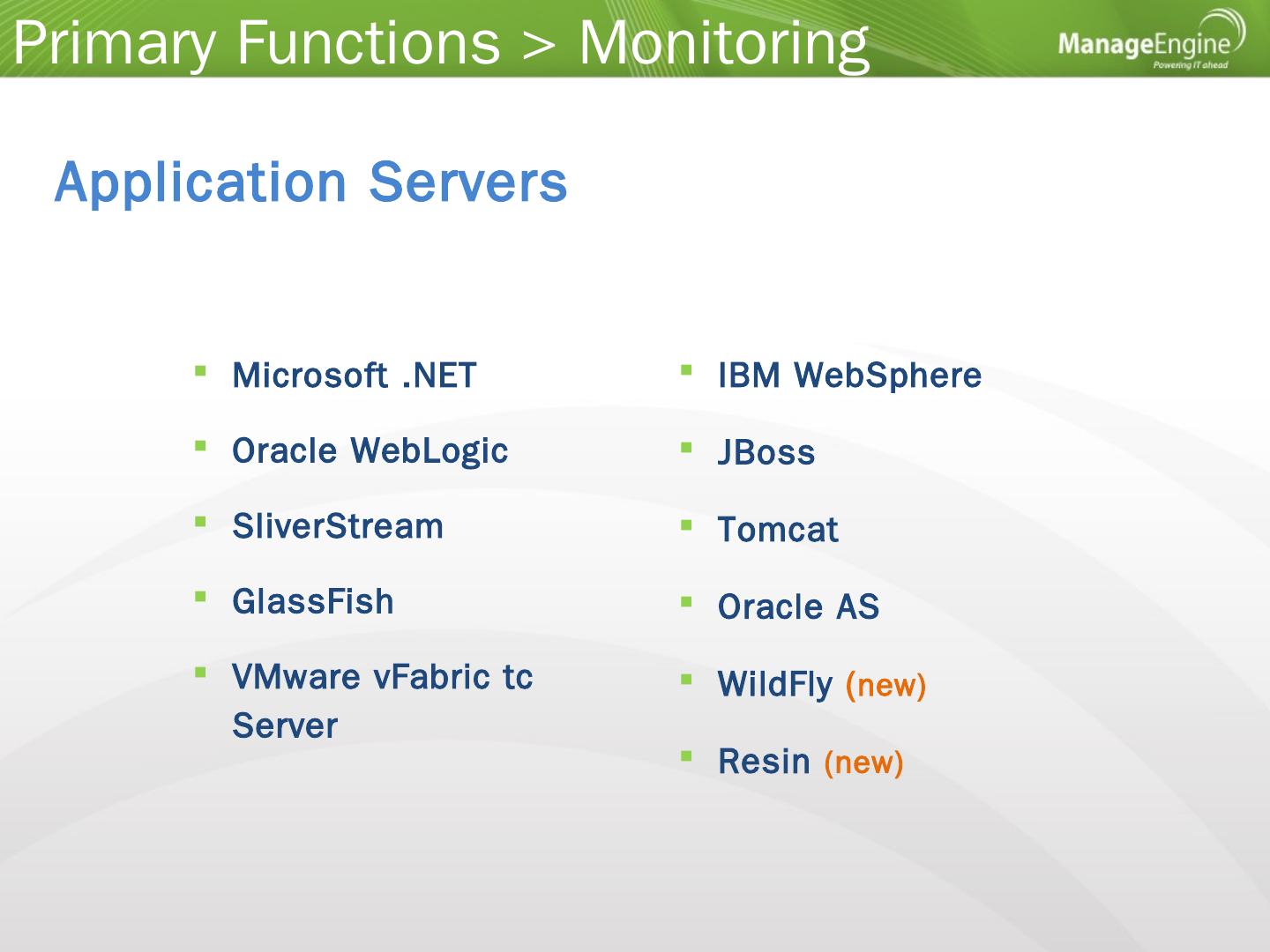 Primary Functions > Monitoring

ManageEngine
Powering IT ahead

Application Servers

- Microsoft .NET
- Oracle WebLogic
- SliverStream
- GlassFish
- VMware vFabric tc Server

- IBM WebSphere
- JBoss
- Tomcat
- Oracle AS
- WildFly (new)
- Resin (new)